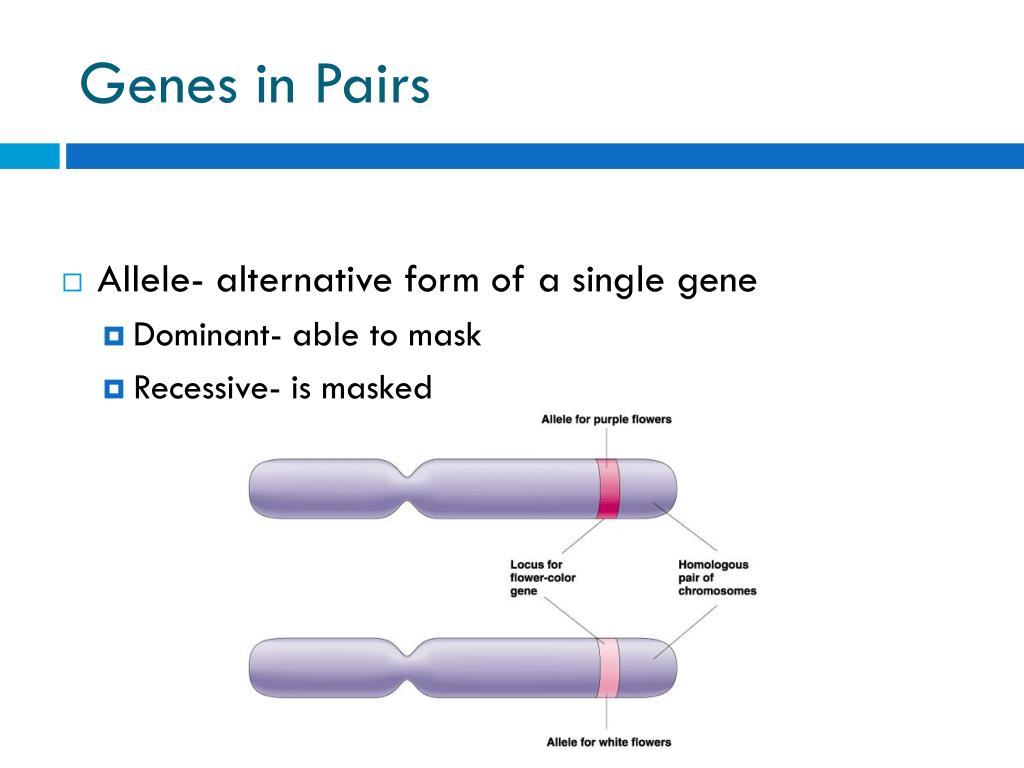 Genes in Pairs

Allele- alternative form of a single gene

Dominant- able to mask

Recessive- is masked

Allele for purple flowers

Locus for flower-color gene

Homologous pair of chromosomes

Allele for white flowers